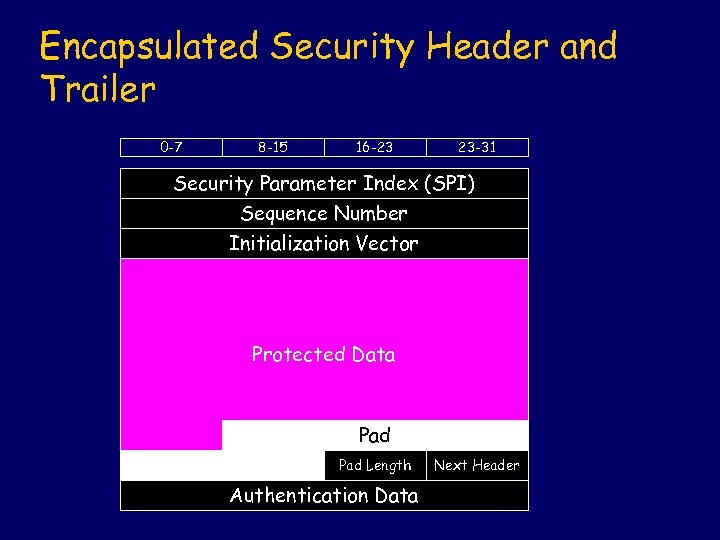 Encapsulated Security Header and Trailer

| 0-7 | 8-15 | 16-23 | 23-31 |
|---|---|---|---|

Security Parameter Index (SPI)

Sequence Number

Initialization Vector

Protected Data

Pad

Pad Length

Next Header

Authentication Data